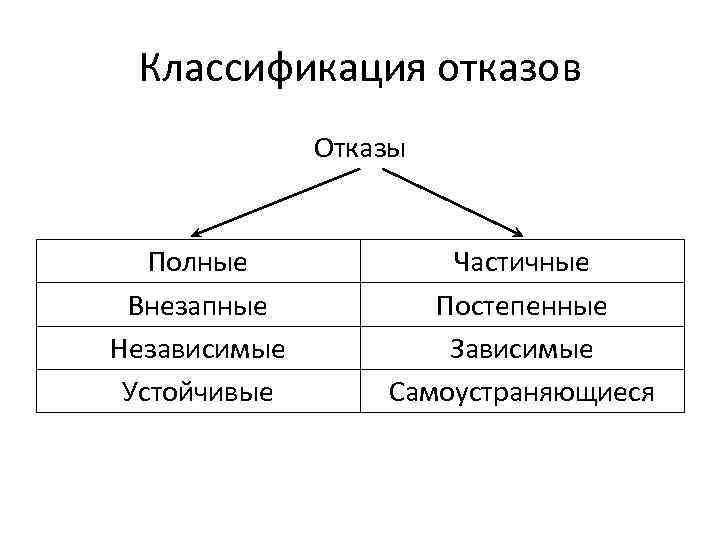 Классификация отказов

Отказы

| Полные | Частичные |
|---|---|
| Внезапные | Постепенные |
| Независимые | Зависимые |
| Устойчивые | Самоустраняющиеся |